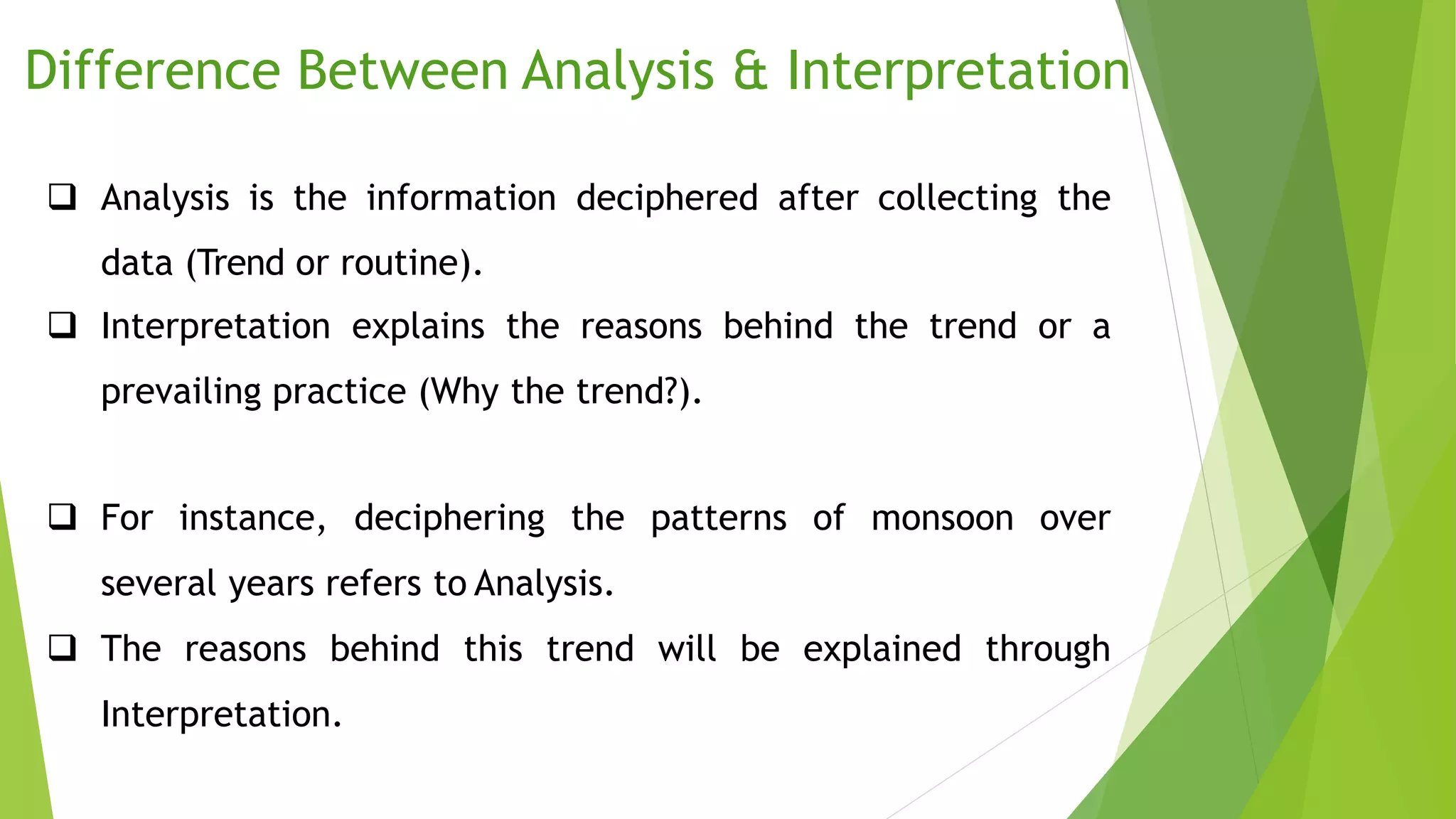 Difference Between Analysis & Interpretation

❑ Analysis is the information deciphered after collecting the data (Trend or routine).

❑ Interpretation explains the reasons behind the trend or a prevailing practice (Why the trend?).

❑ For instance, deciphering the patterns of monsoon over several years refers to Analysis.

❑ The reasons behind this trend will be explained through Interpretation.